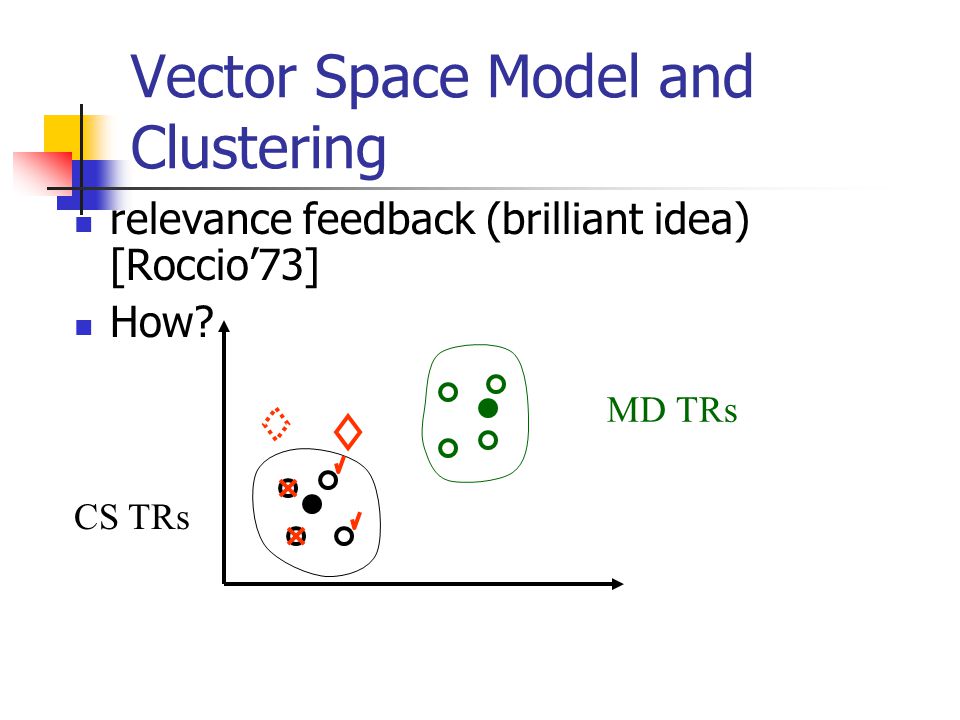 Vector Space Model and Clustering

relevance feedback (brilliant idea) [Roccio’73]

How?

MD TRs

CS TRs